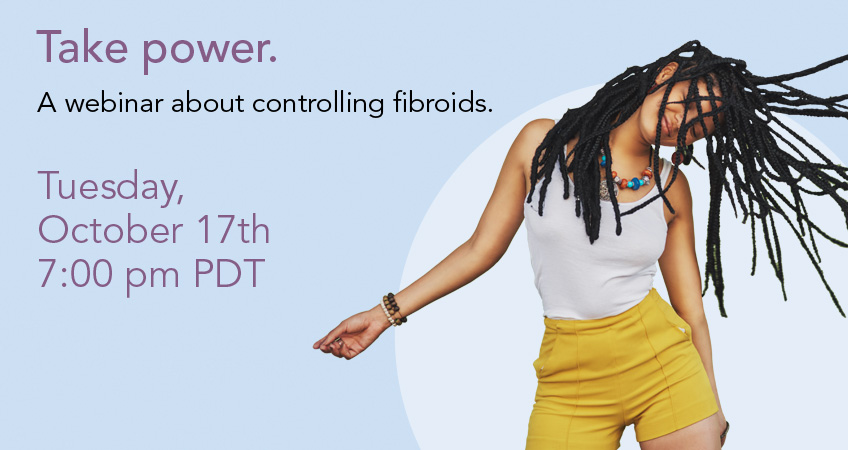 Take power.

A webinar about controlling fibroids.

Tuesday,
October 17th
7:00 pm PDT